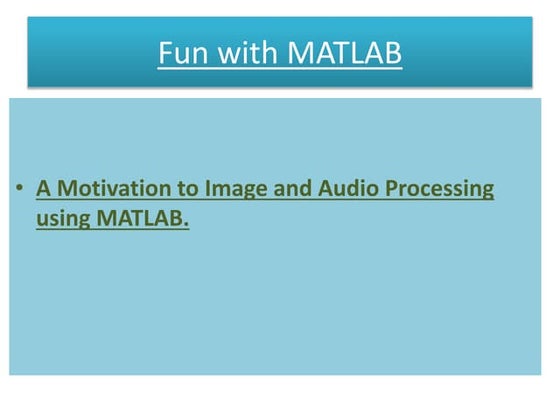 Fun with MATLAB

• A Motivation to Image and Audio Processing using MATLAB.